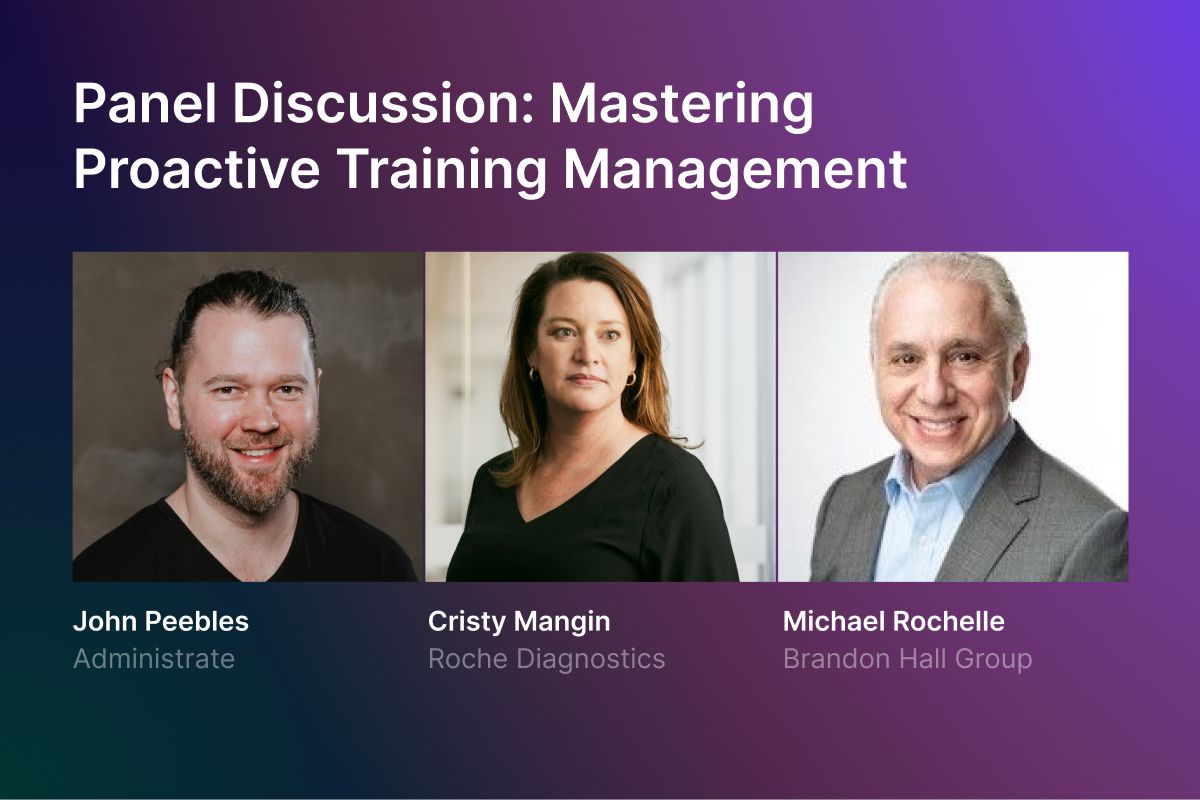 Panel Discussion: Mastering Proactive Training Management

John Peebles
Administrate

Cristy Mangin
Roche Diagnostics

Michael Rochelle
Brandon Hall Group